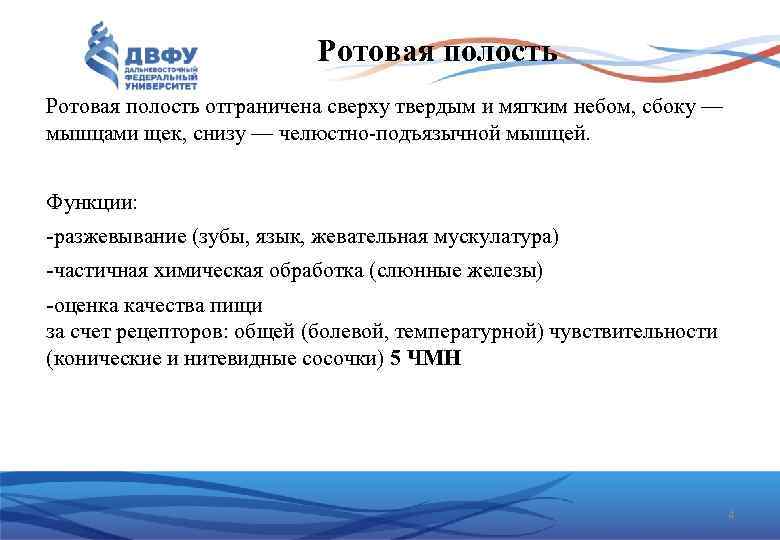 ДВФУ
ДАЛЬНЕВОСТОЧНЫЙ ФЕДЕРАЛЬНЫЙ УНИВЕРСИТЕТ

Ротовая полость

Ротовая полость отграничена сверху твердым и мягким небом, сбоку — мышцами щек, снизу — челюстно-подъязычной мышцей.

Функции:

-разжевывание (зубы, язык, жевательная мускулатура)

-частичная химическая обработка (слюнные железы)

-оценка качества пищи
за счет рецепторов: общей (болевой, температурной) чувствительности (конические и нитевидные сосочки) 5 ЧМН

4